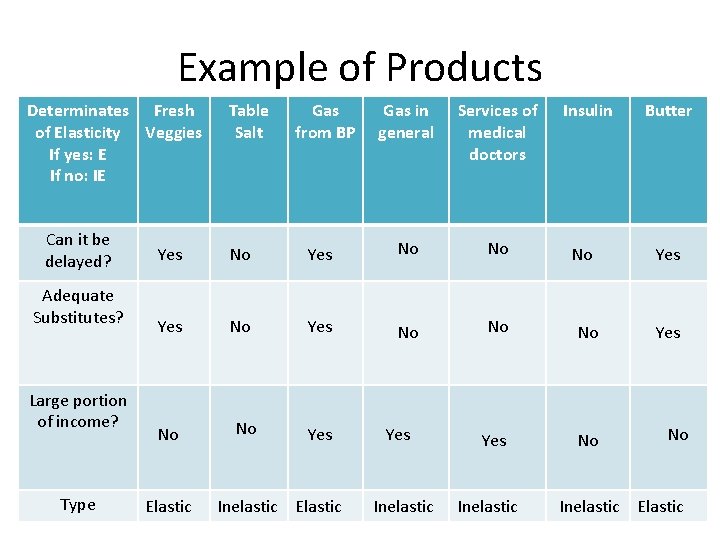 Example of Products

| Determinates of Elasticity If yes: E If no: IE | Fresh Veggies | Table Salt | Gas from BP | Gas in general | Services of medical doctors | Insulin | Butter |
|---|---|---|---|---|---|---|---|
| Can it be delayed? | Yes | No | Yes | No | No | No | Yes |
| Adequate Substitutes? | Yes | No | Yes | No | No | No | Yes |
| Large portion of income? | No | No | Yes | Yes | Yes | No | No |
| Type | Elastic | Inelastic | Elastic | Inelastic | Inelastic | Inelastic | Elastic |